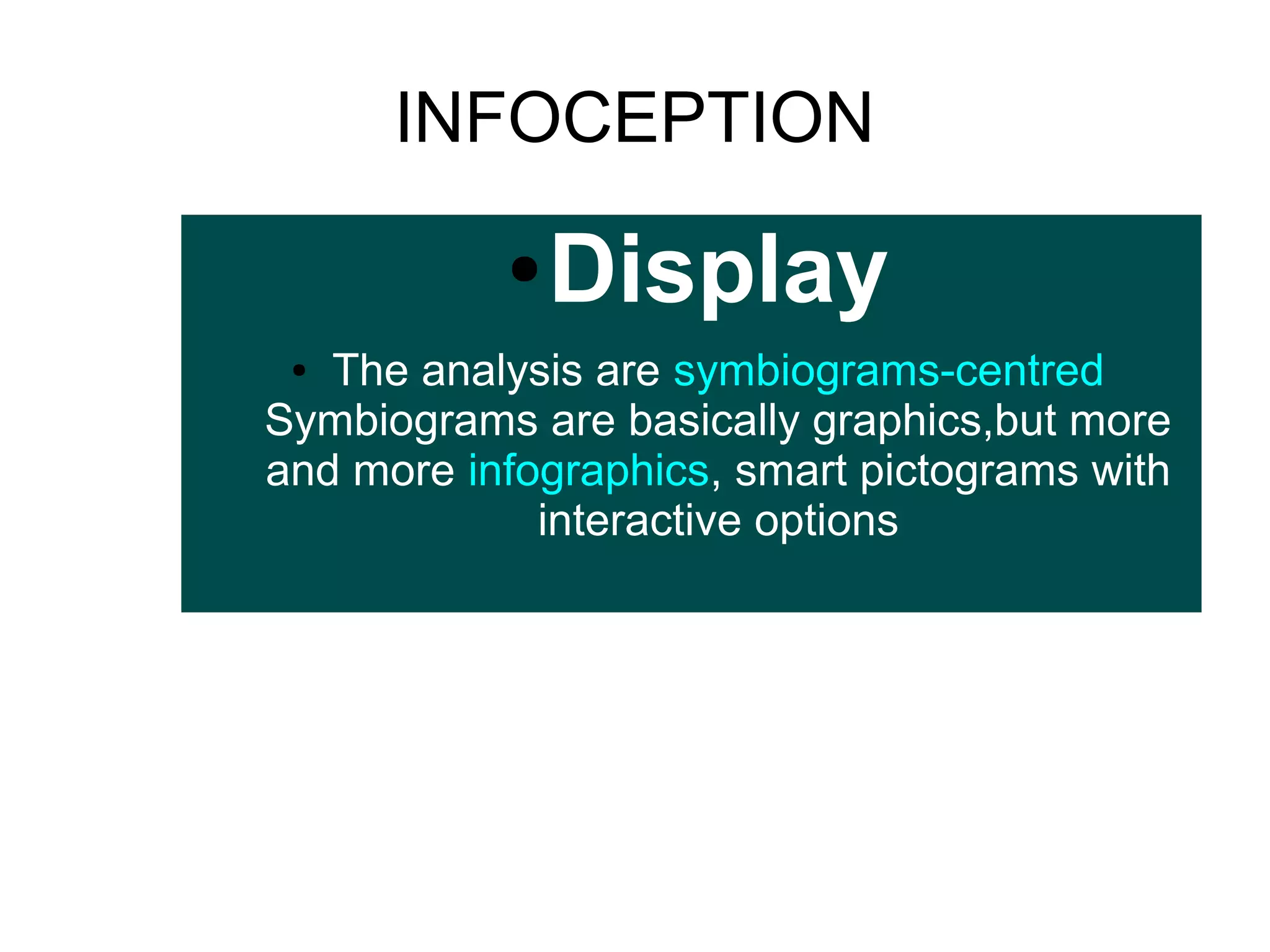 INFOCEPTION

• Display

• The analysis are symbiograms-centred Symbiograms are basically graphics,but more and more infographics, smart pictograms with interactive options